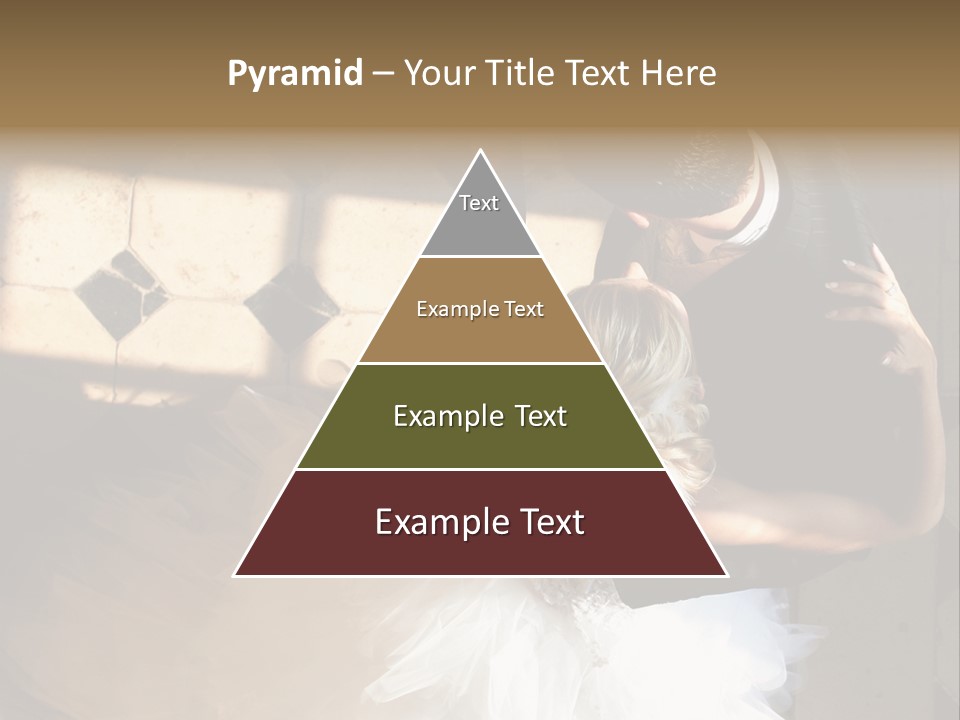 Pyramid – Your Title Text Here

Text

Example Text

Example Text

Example Text